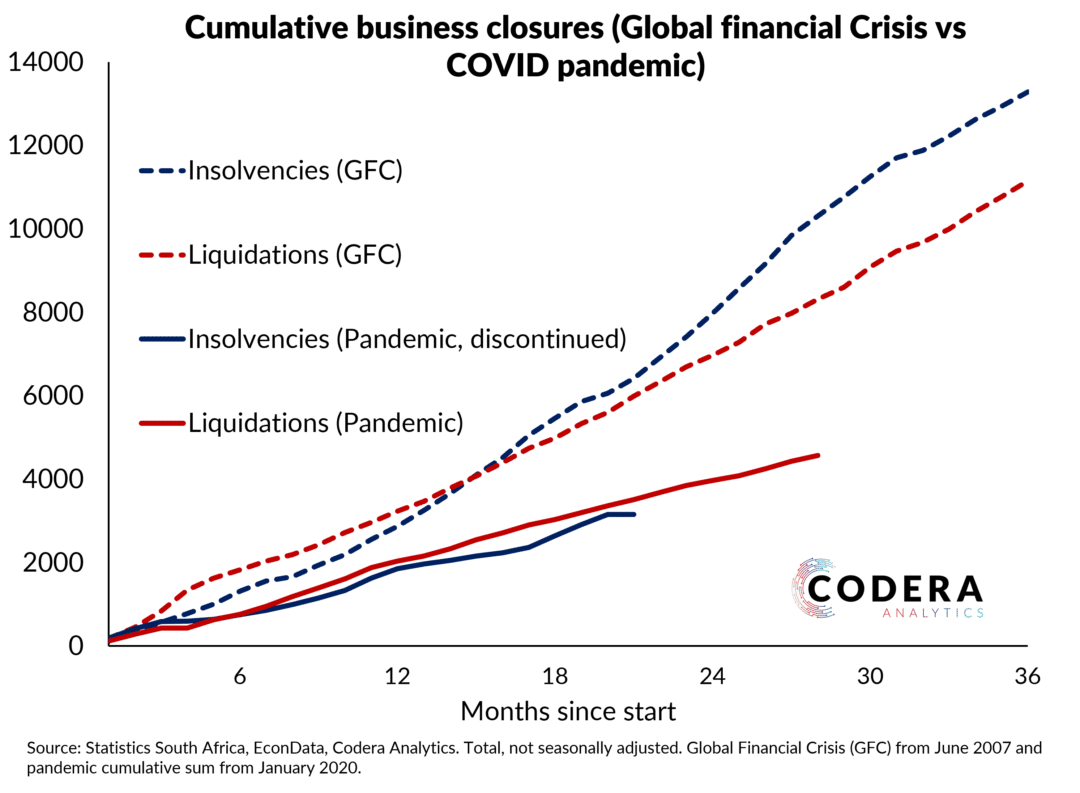 Cumulative business closures (Global financial Crisis vs COVID pandemic)

14000
12000
10000
8000
6000
4000
2000
0

Insolvencies (GFC)
Liquidations (GFC)
Insolvencies (Pandemic, discontinued)
Liquidations (Pandemic)

CODERA
ANALYTICS

6
12
18
24
30
36
Months since start

Source: Statistics South Africa, EconData, Codera Analytics. Total, not seasonally adjusted. Global Financial Crisis (GFC) from June 2007 and pandemic cumulative sum from January 2020.